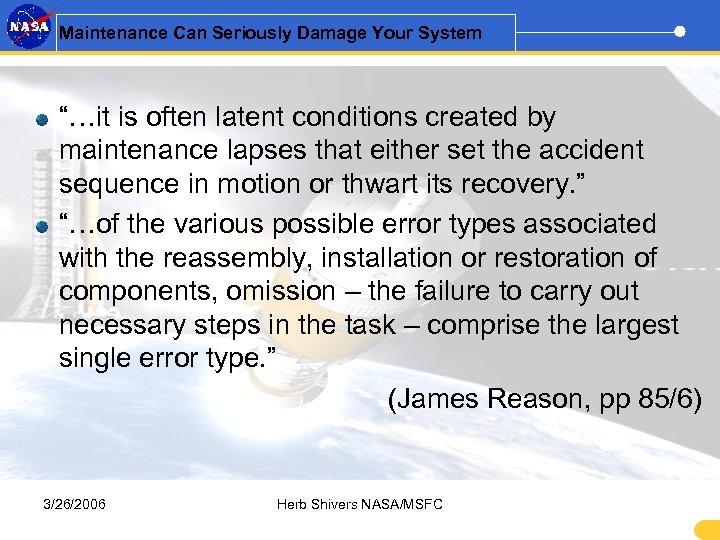 NASA

Maintenance Can Seriously Damage Your System

“…it is often latent conditions created by maintenance lapses that either set the accident sequence in motion or thwart its recovery.”

“…of the various possible error types associated with the reassembly, installation or restoration of components, omission – the failure to carry out necessary steps in the task – comprise the largest single error type.”

(James Reason, pp 85/6)

3/26/2006

Herb Shivers NASA/MSFC